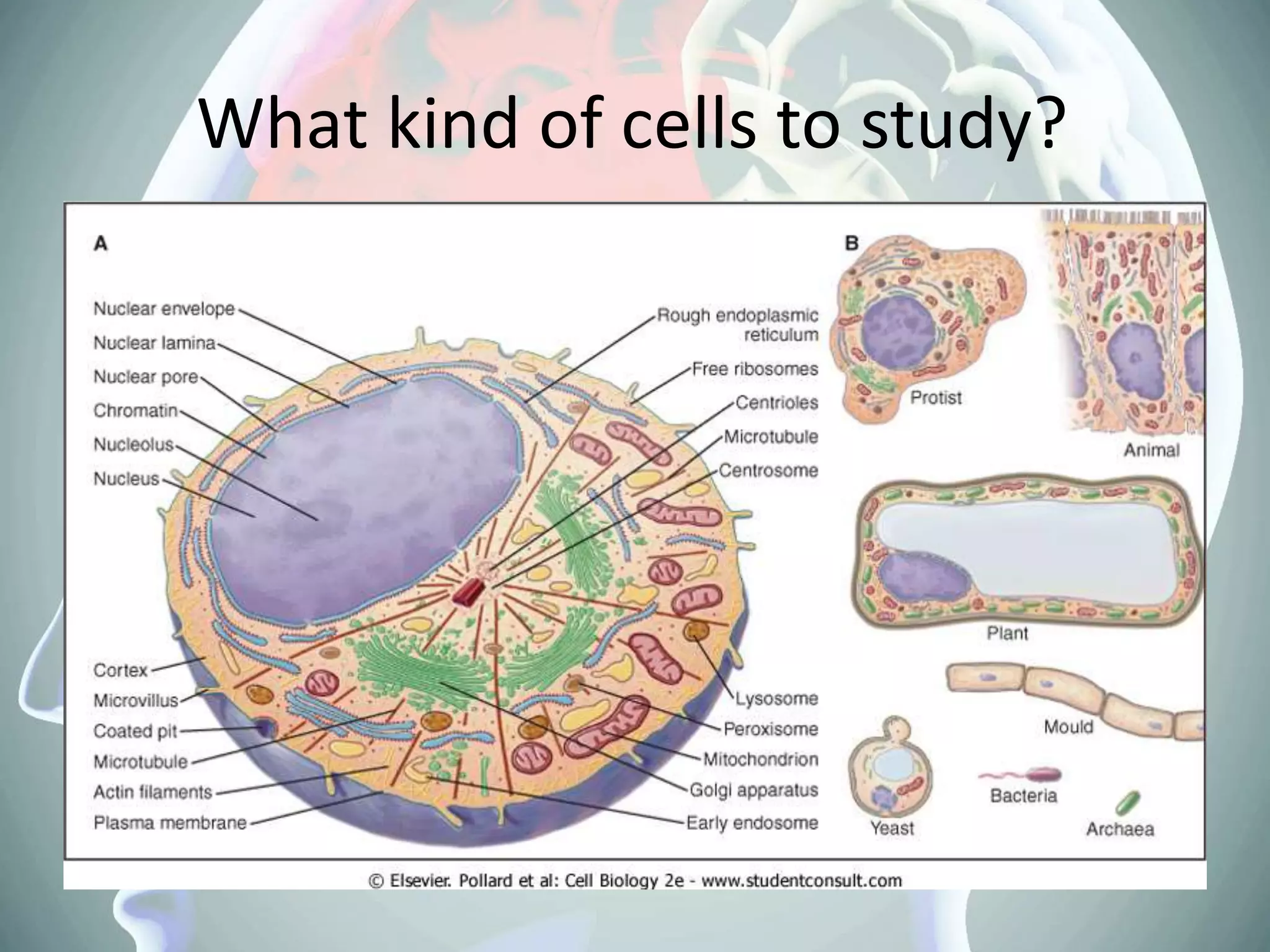 What kind of cells to study?

A

Nuclear envelope
Nuclear lamina
Nuclear pore
Chromatin
Nucleolus
Nucleus

Cortex
Microvillus
Coated pit
Microtubule
Actin filaments
Plasma membrane

Rough endoplasmic reticulum
Free ribosomes
Centrioles
Microtubule
Centrosome

Lysosome
Peroxisome
Mitochondrion
Golgi apparatus
Early endosome

B

Protist
Animal
Plant
Mould
Yeast
Bacteria
Archaea

© Elsevier. Pollard et al: Cell Biology 2e - www.studentconsult.com